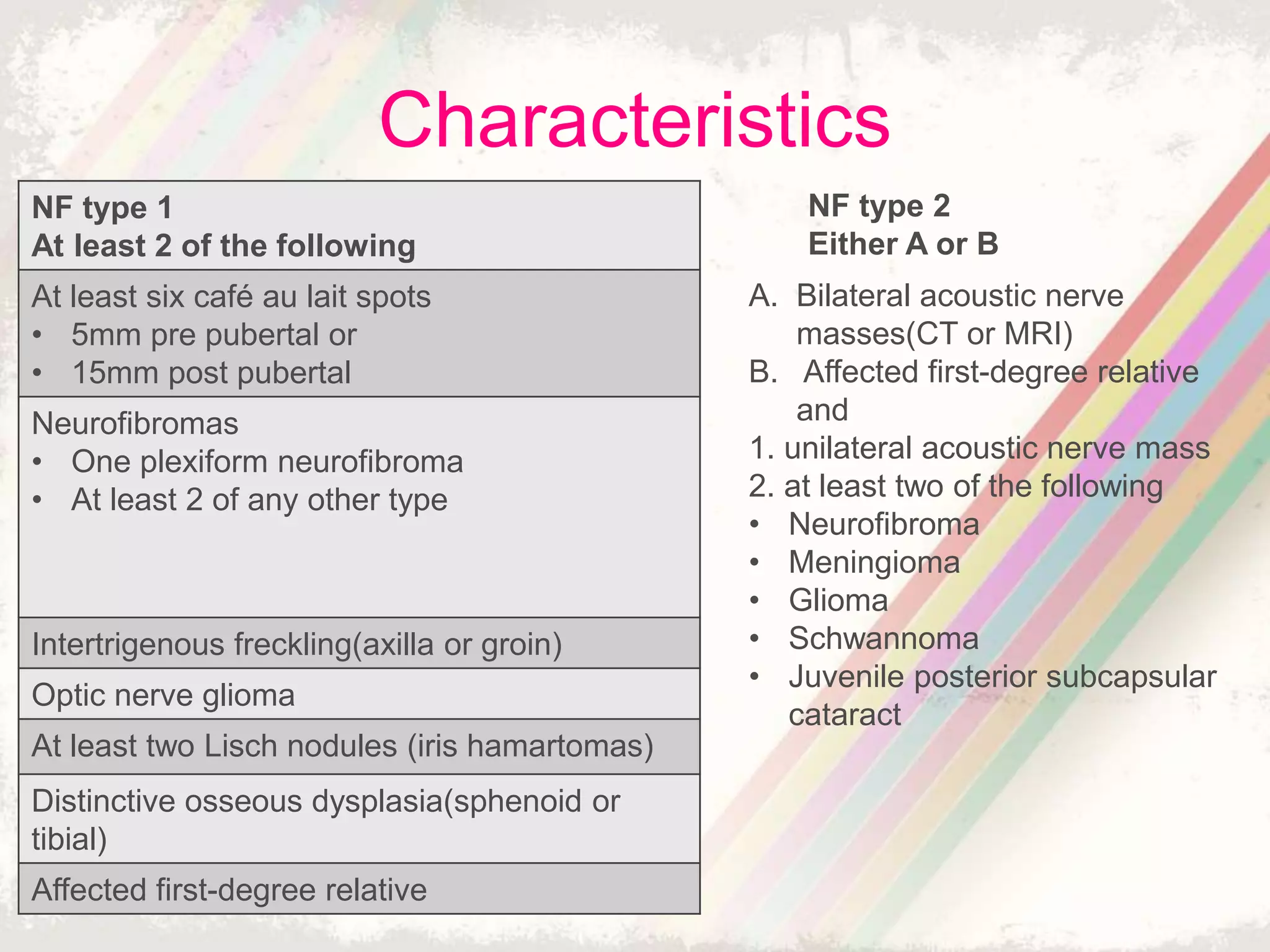 Characteristics

| NF type 1 At least 2 of the following |
|---|
| At least six café au lait spots • 5mm pre pubertal or • 15mm post pubertal |
| Neurofibromas • One plexiform neurofibroma • At least 2 of any other type |
| Intertrigenous freckling(axilla or groin) |
| Optic nerve glioma |
| At least two Lisch nodules (iris hamartomas) |
| Distinctive osseous dysplasia(sphenoid or tibial) |
| Affected first-degree relative |

NF type 2
Either A or B

A. Bilateral acoustic nerve masses(CT or MRI)
B. Affected first-degree relative and
1. unilateral acoustic nerve mass
2. at least two of the following
• Neurofibroma
• Meningioma
• Glioma
• Schwannoma
• Juvenile posterior subcapsular cataract